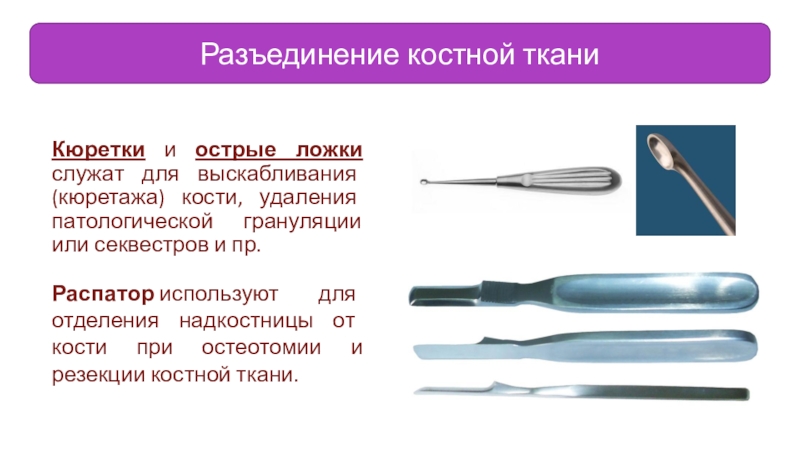 Разъединение костной ткани

Кюретки и острые ложки служат для выскабливания (кюретажа) кости, удаления патологической грануляции или секвестров и пр.

Распатор используют для отделения надкостницы от кости при остеотомии и резекции костной ткани.